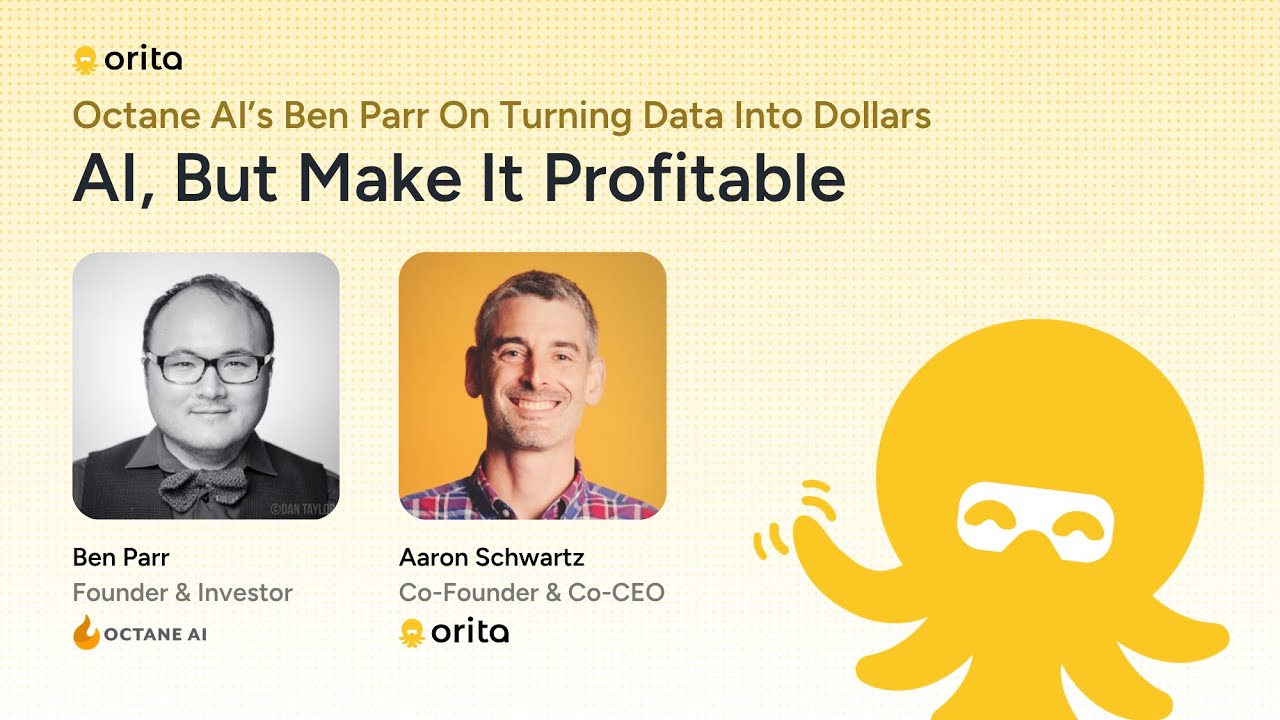 orita

Octane AI's Ben Parr On Turning Data Into Dollars

AI, But Make It Profitable

©DAN TAYLOR

Ben Parr
Founder & Investor
OCTANE AI

Aaron Schwartz
Co-Founder & Co-CEO
orita